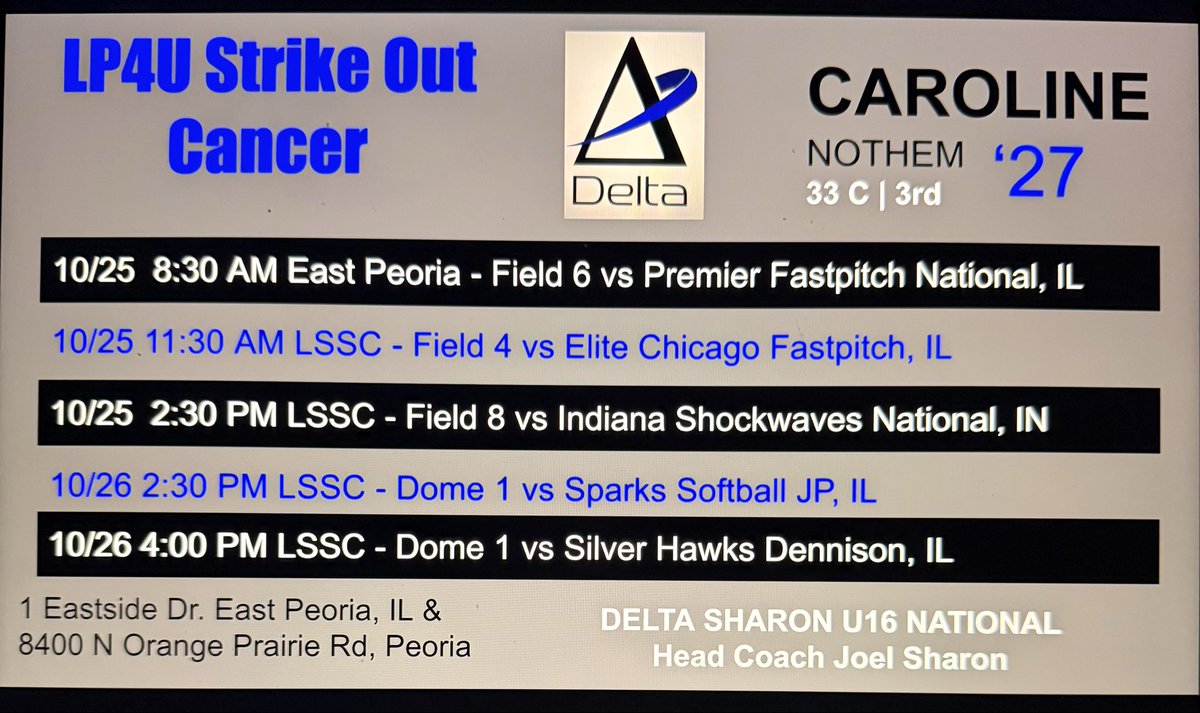 LP4U Strike Out Cancer

Delta

CAROLINE
NOTHEM '27
33 C | 3rd

10/25 8:30 AM East Peoria - Field 6 vs Premier Fastpitch National, IL

10/25 11:30 AM LSSC - Field 4 vs Elite Chicago Fastpitch, IL

10/25 2:30 PM LSSC - Field 8 vs Indiana Shockwaves National, IN

10/26 2:30 PM LSSC - Dome 1 vs Sparks Softball JP, IL

10/26 4:00 PM LSSC - Dome 1 vs Silver Hawks Dennison, IL

1 Eastside Dr. East Peoria, IL &
8400 N Orange Prairie Rd, Peoria

DELTA SHARON U16 NATIONAL
Head Coach Joel Sharon